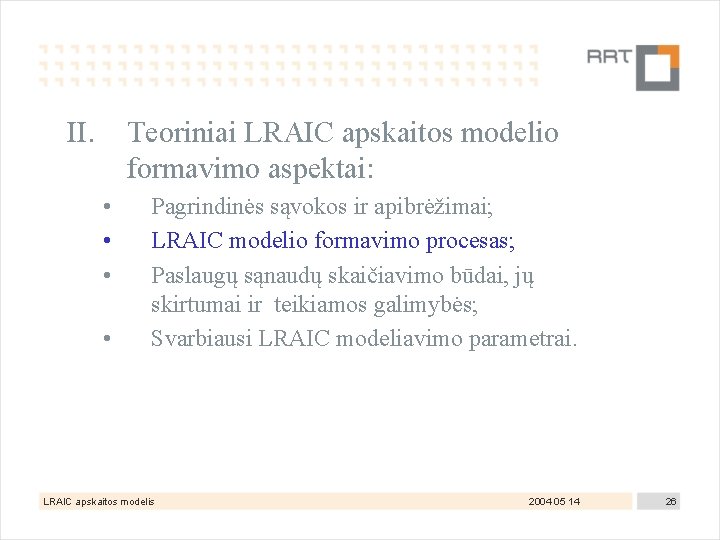 RRT

II. Teoriniai LRAIC apskaitos modelio formavimo aspektai:

• Pagrindinės sąvokos ir apibrėžimai;
• LRAIC modelio formavimo procesas;
• Paslaugų sąnaudų skaičiavimo būdai, jų skirtumai ir teikiamos galimybės;
• Svarbiausi LRAIC modeliavimo parametrai.

LRAIC apskaitos modelis 2004 05 14 26